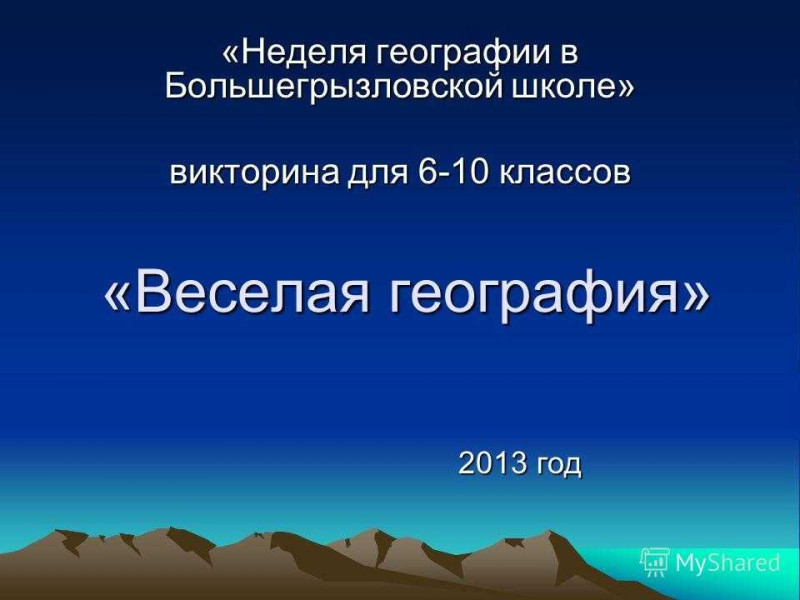 «Неделя географии в Большегрызловской школе»

викторина для 6-10 классов

«Веселая география»

2013 год

MyShared